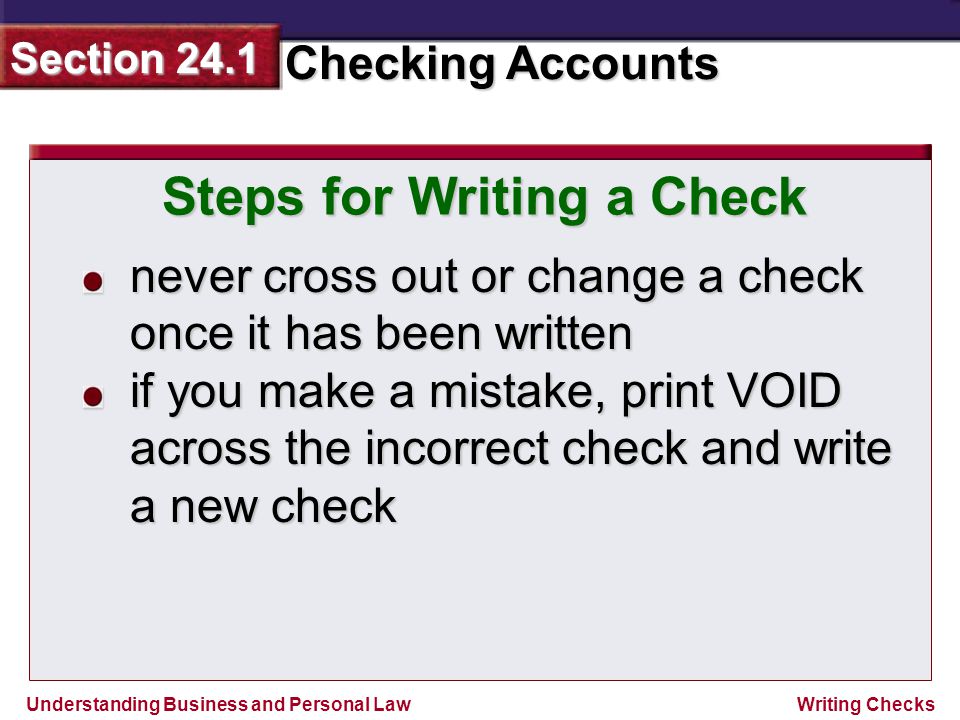 Section 24.1

Checking Accounts

Steps for Writing a Check

- never cross out or change a check once it has been written
- if you make a mistake, print VOID across the incorrect check and write a new check

Understanding Business and Personal Law

Writing Checks